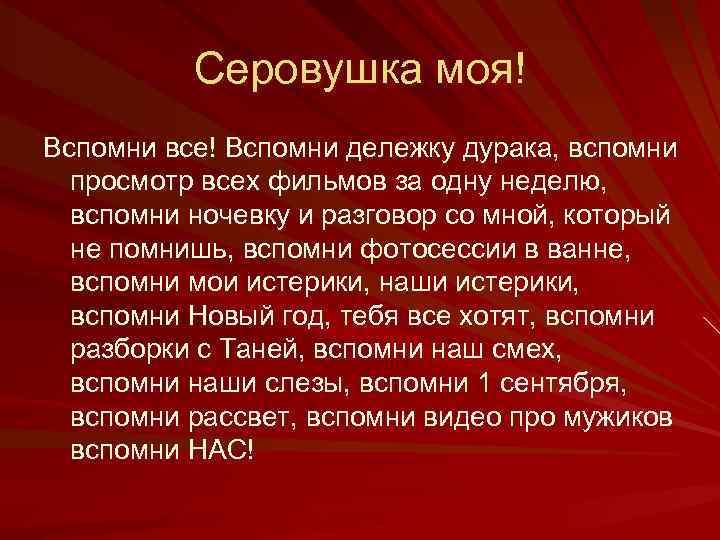 Серовушка моя!

Вспомни все! Вспомни дележку дурака, вспомни просмотр всех фильмов за одну неделю, вспомни ночевку и разговор со мной, который не помнишь, вспомни фотосессии в ванне, вспомни мои истерики, наши истерики, вспомни Новый год, тебя все хотят, вспомни разборки с Таней, вспомни наш смех, вспомни наши слезы, вспомни 1 сентября, вспомни рассвет, вспомни видео про мужиков вспомни НАС!